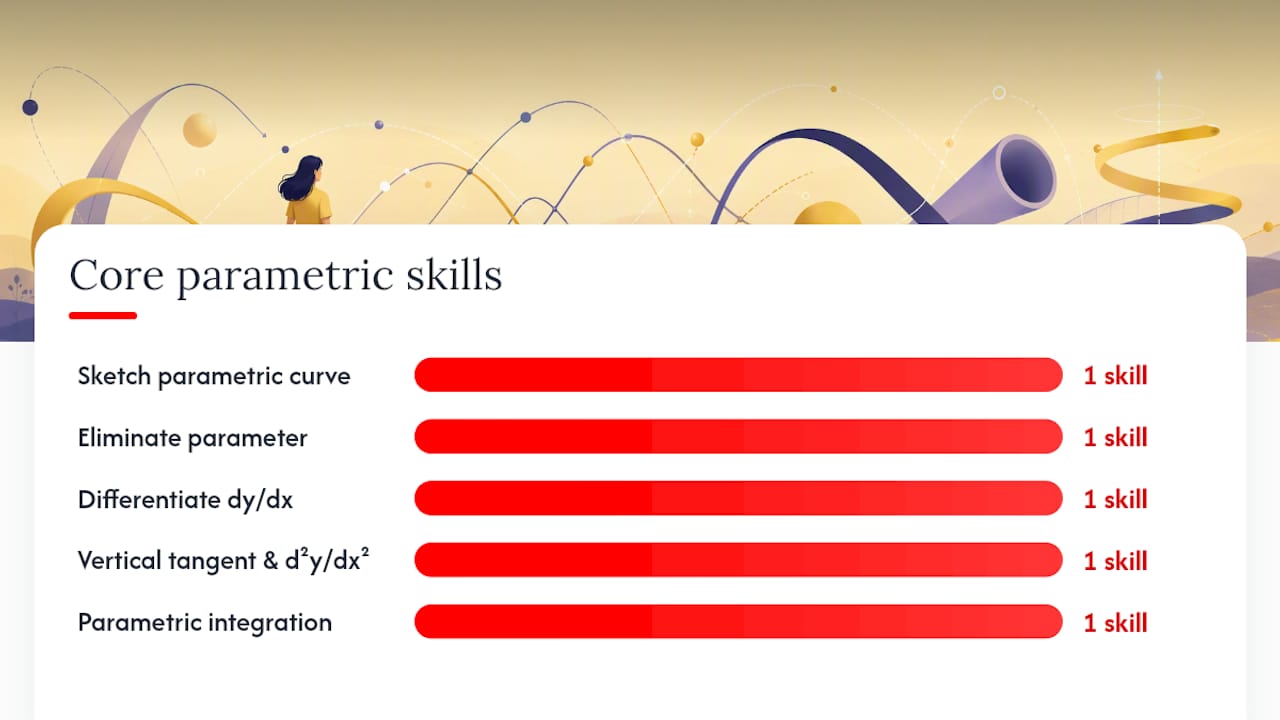 Core parametric skills

Sketch parametric curve 1 skill

Eliminate parameter 1 skill

Differentiate dy/dx 1 skill

Vertical tangent & $d^2y/dx^2$ 1 skill

Parametric integration 1 skill